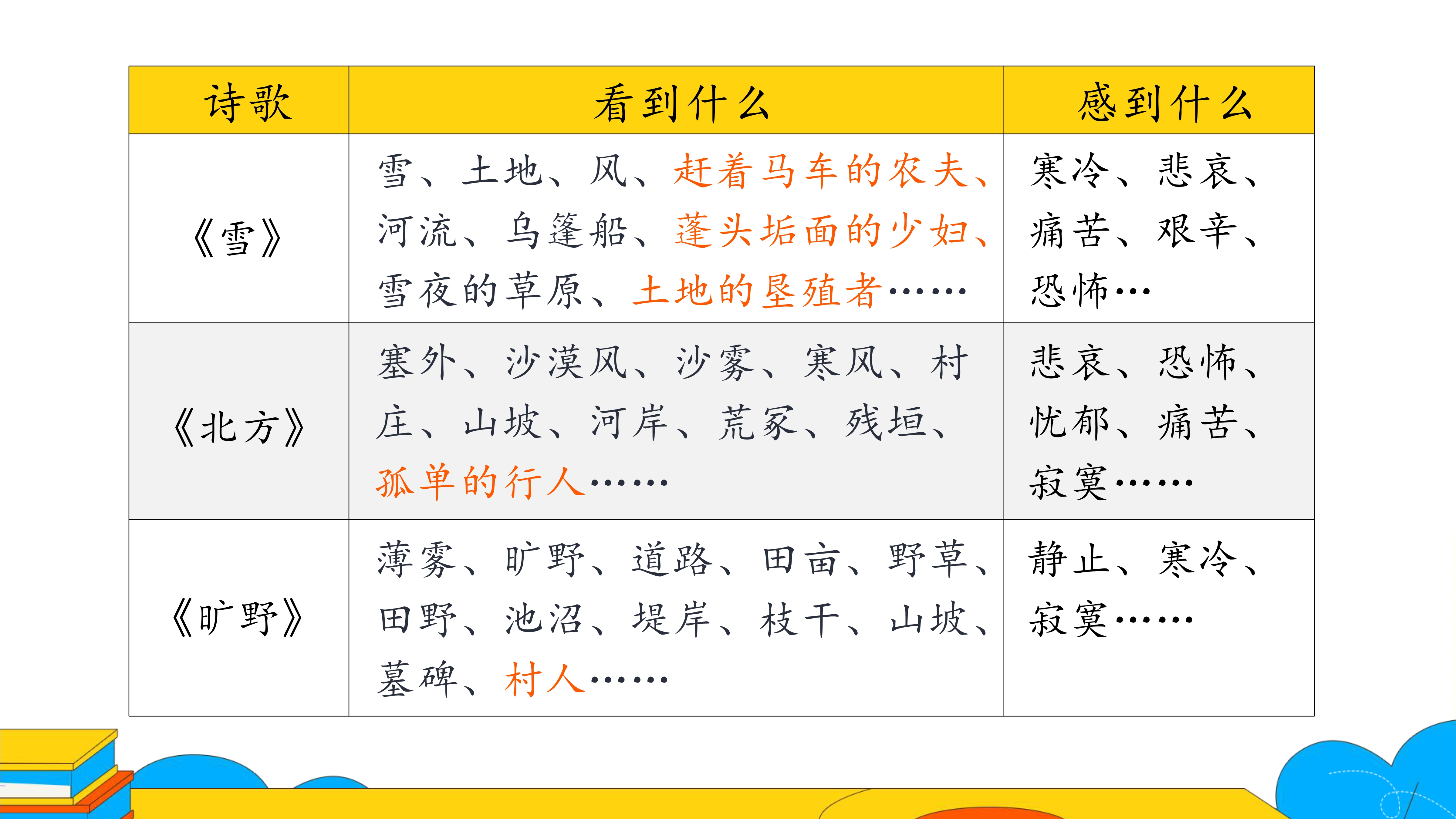 | 诗歌 | 看到什么 | 感到什么 |
|---|---|---|
| 《雪》 | 雪、土地、风、赶着马车的农夫、河流、乌篷船、蓬头垢面的少妇、雪夜的草原、土地的垦殖者…… | 寒冷、悲哀、痛苦、艰辛、恐怖… |
| 《北方》 | 塞外、沙漠风、沙雾、寒风、村庄、山坡、河岸、荒冢、残垣、孤单的行人…… | 悲哀、恐怖、忧郁、痛苦、寂寞…… |
| 《旷野》 | 薄雾、旷野、道路、田亩、野草、田野、池沼、堤岸、枝干、山坡、墓碑、村人…… | 静止、寒冷、寂寞…… |